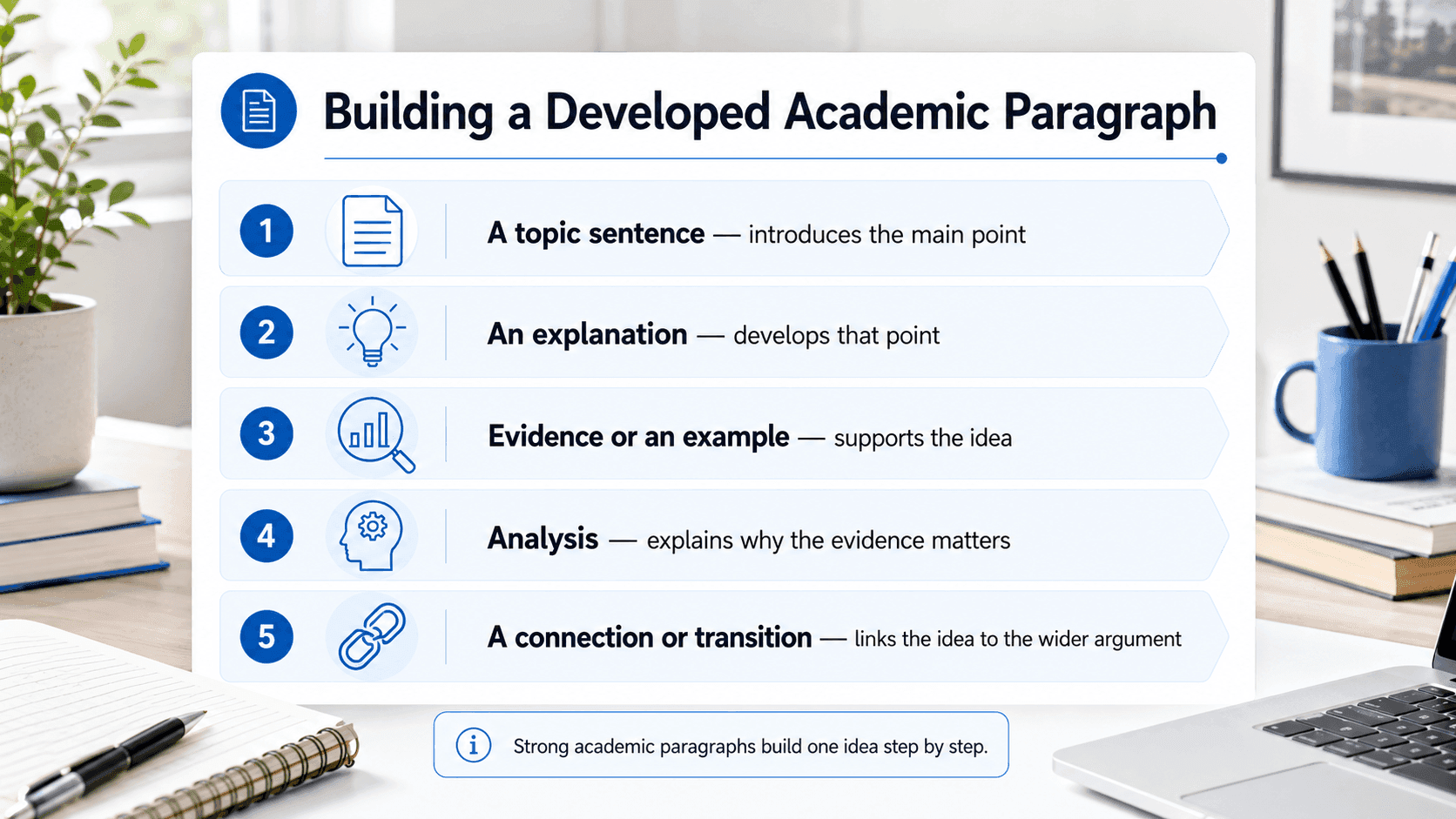 Building a Developed Academic Paragraph

1 A topic sentence — introduces the main point

2 An explanation — develops that point

3 Evidence or an example — supports the idea

4 Analysis — explains why the evidence matters

5 A connection or transition — links the idea to the wider argument

Strong academic paragraphs build one idea step by step.